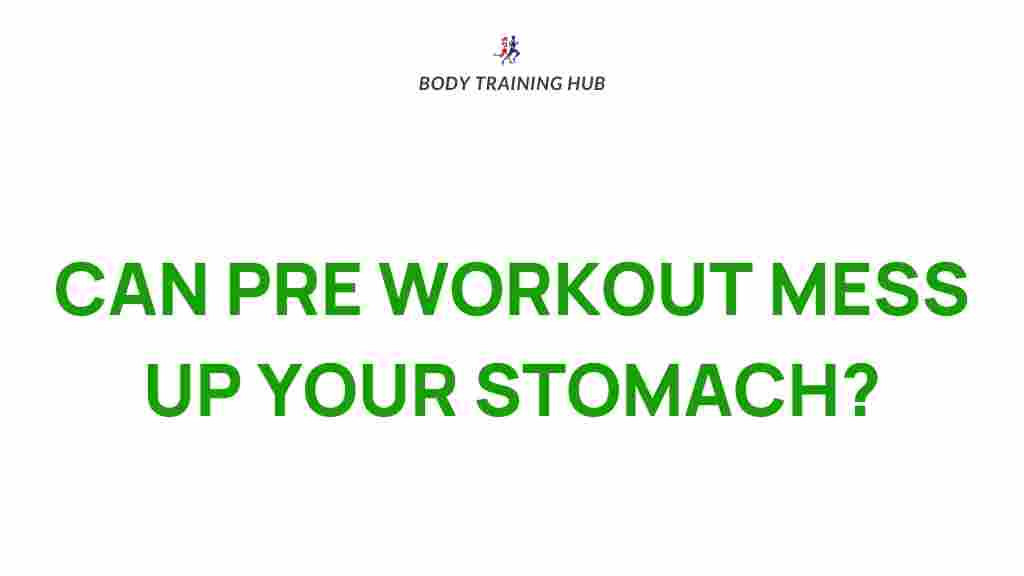 BODY TRAINING HUB

CAN PRE WORKOUT MESS UP YOUR STOMACH?